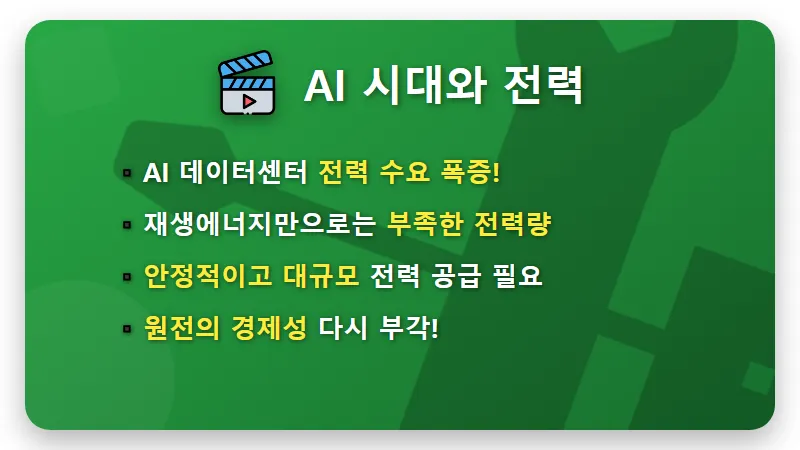 AI 시대와 전력

▪ AI 데이터센터 전력 수요 폭증!
▪ 재생에너지만으로는 부족한 전력량
▪ 안정적이고 대규모 전력 공급 필요
▪ 원전의 경제성 다시 부각!